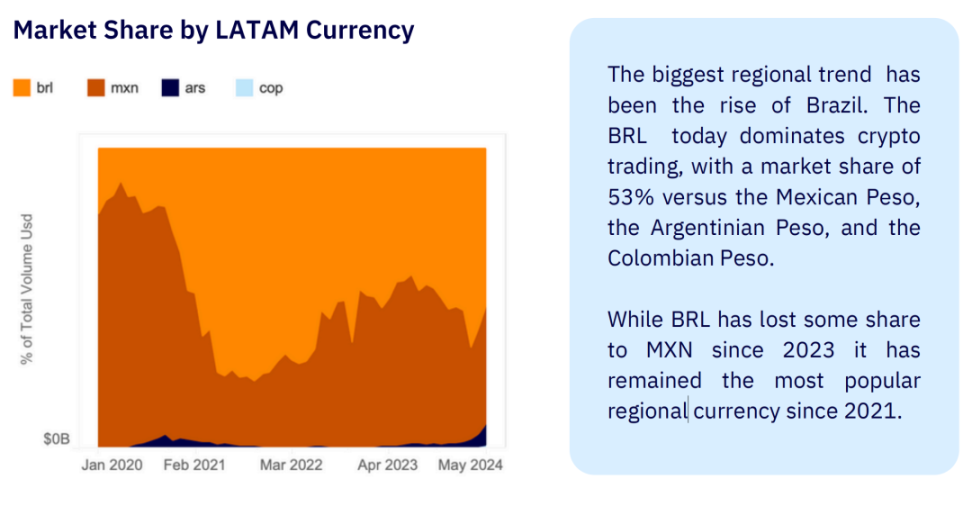 Market Share by LATAM Currency

brl mxn ars cop

% of Total Volume Usd

$0B

Jan 2020 Feb 2021 Mar 2022 Apr 2023 May 2024

The biggest regional trend has been the rise of Brazil. The BRL today dominates crypto trading, with a market share of 53% versus the Mexican Peso, the Argentinian Peso, and the Colombian Peso.

While BRL has lost some share to MXN since 2023 it has remained the most popular regional currency since 2021.